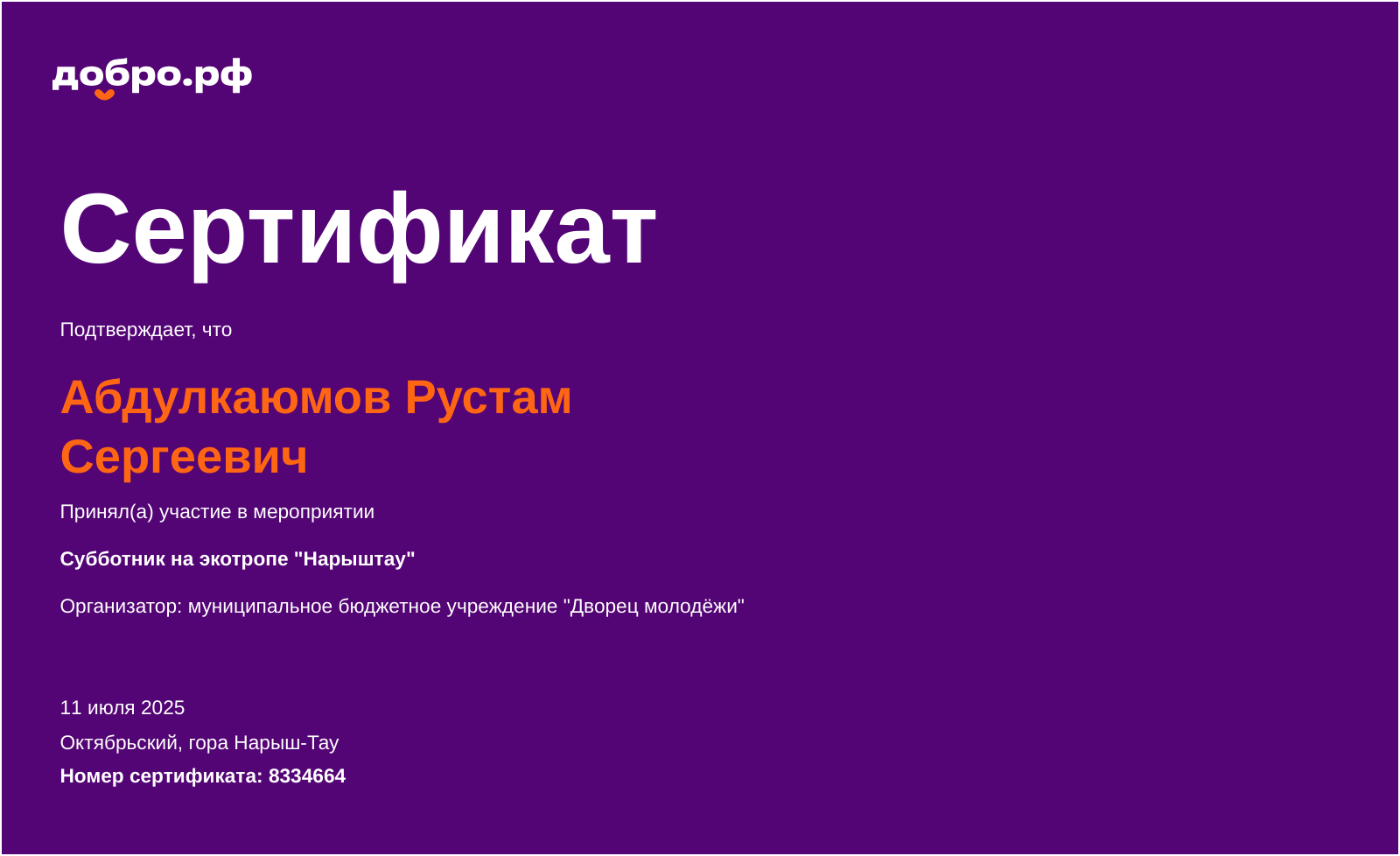 добро.рф

Сертификат

Подтверждает, что

Абдулкаюмов Рустам Сергеевич

Принял(а) участие в мероприятии

Субботник на экотропе "Нарыштау"

Организатор: муниципальное бюджетное учреждение "Дворец молодёжи"

11 июля 2025

Октябрьский, гора Нарыш-Тау

Номер сертификата: 8334664